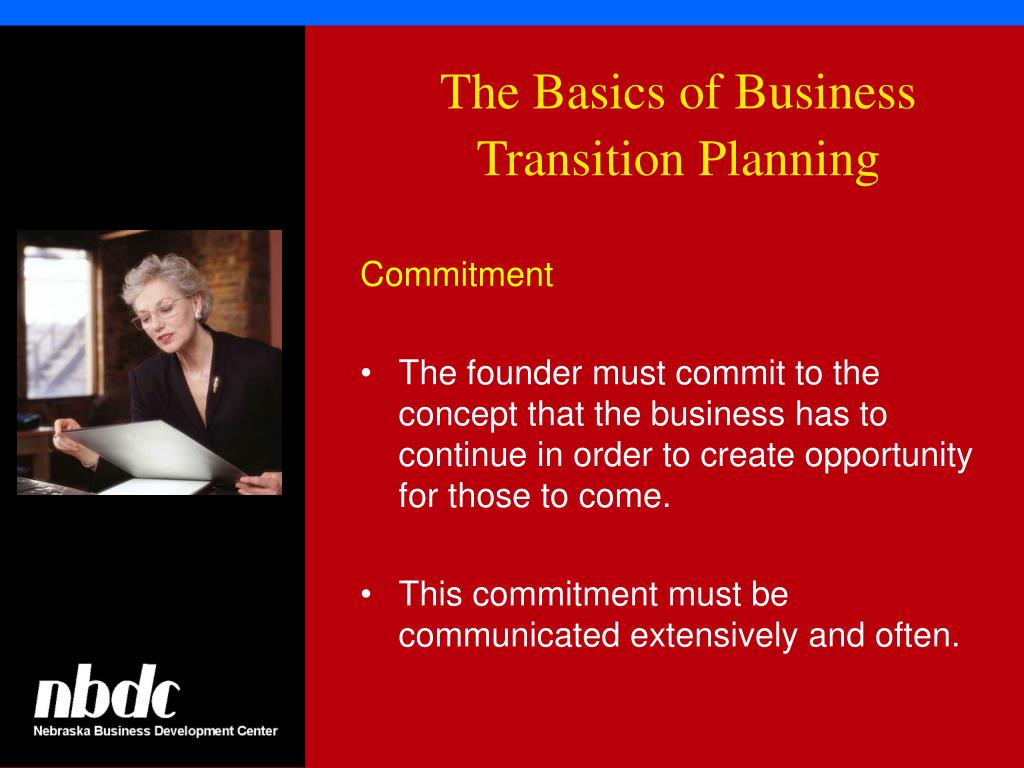 The Basics of Business Transition Planning

Commitment

• The founder must commit to the concept that the business has to continue in order to create opportunity for those to come.

• This commitment must be communicated extensively and often.

nbdc
Nebraska Business Development Center